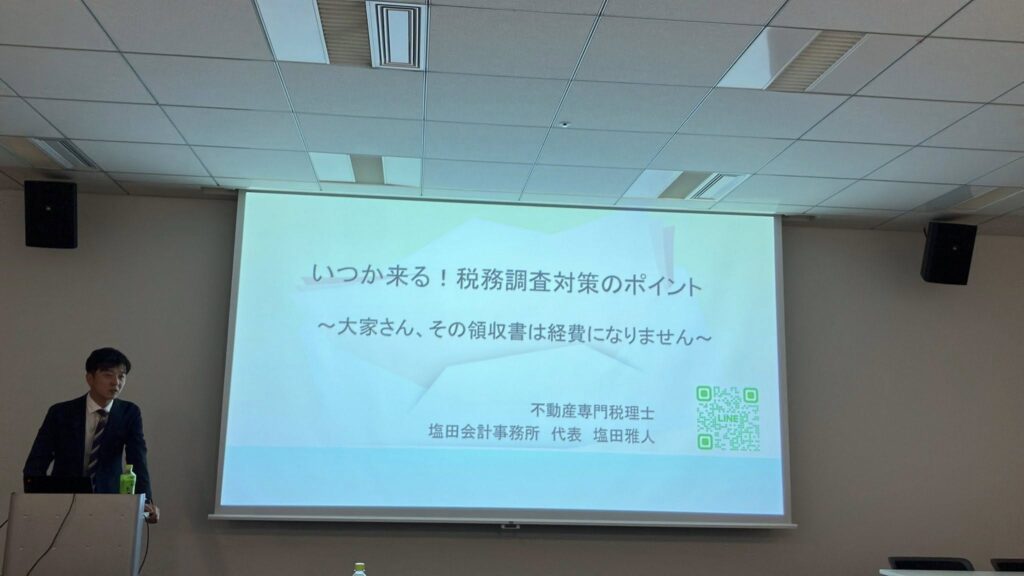 いつか来る！税務調査対策のポイント

～大家さん、その領収書は経費になりません～

不動産専門税理士
塩田会計事務所　代表　塩田雅人

LINE